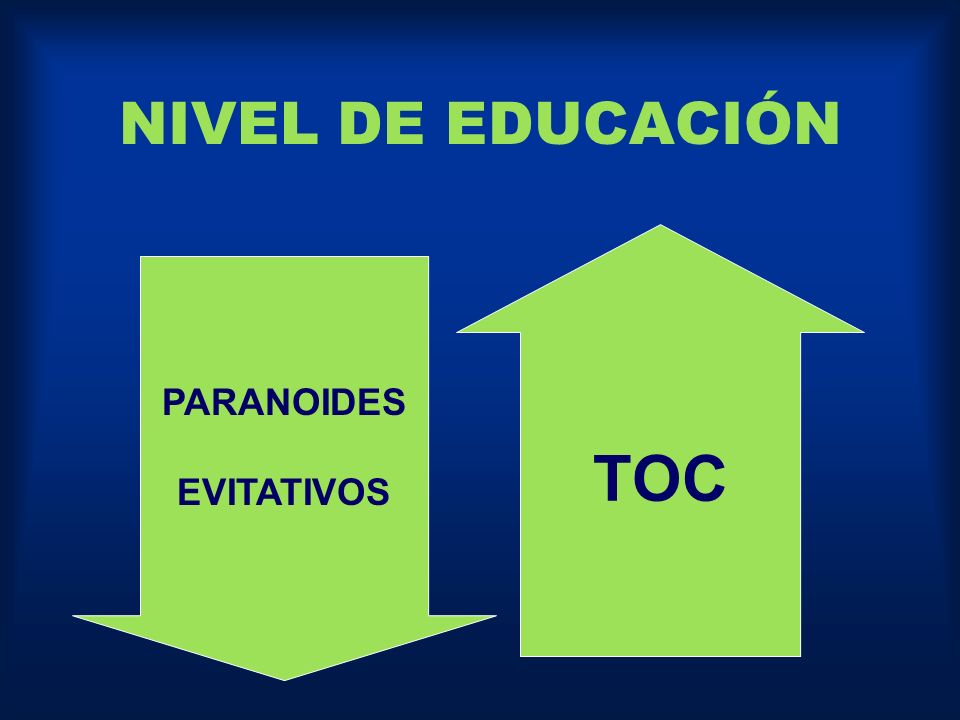 NIVEL DE EDUCACIÓN

PARANOIDES

EVITATIVOS

TOC